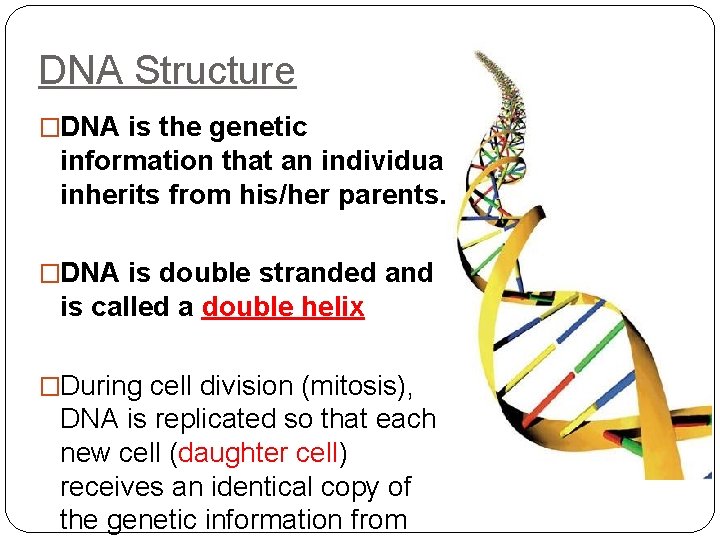 DNA Structure

□DNA is the genetic information that an individua inherits from his/her parents.

□DNA is double stranded and is called a double helix

□During cell division (mitosis), DNA is replicated so that each new cell (daughter cell) receives an identical copy of the genetic information from